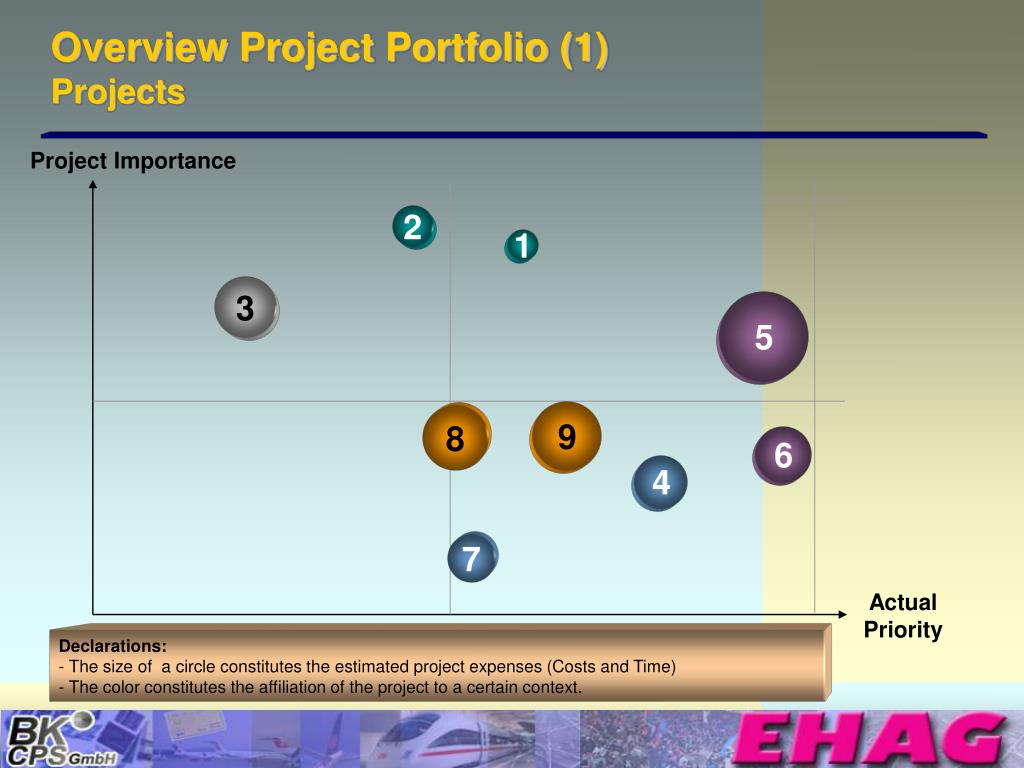 Overview Project Portfolio (1)
Projects

Project Importance

2
1
3
5
8
9
6
4
7

Actual Priority

Declarations:
- The size of a circle constitutes the estimated project expenses (Costs and Time)
- The color constitutes the affiliation of the project to a certain context.

BK CPS GmbH
EHAG